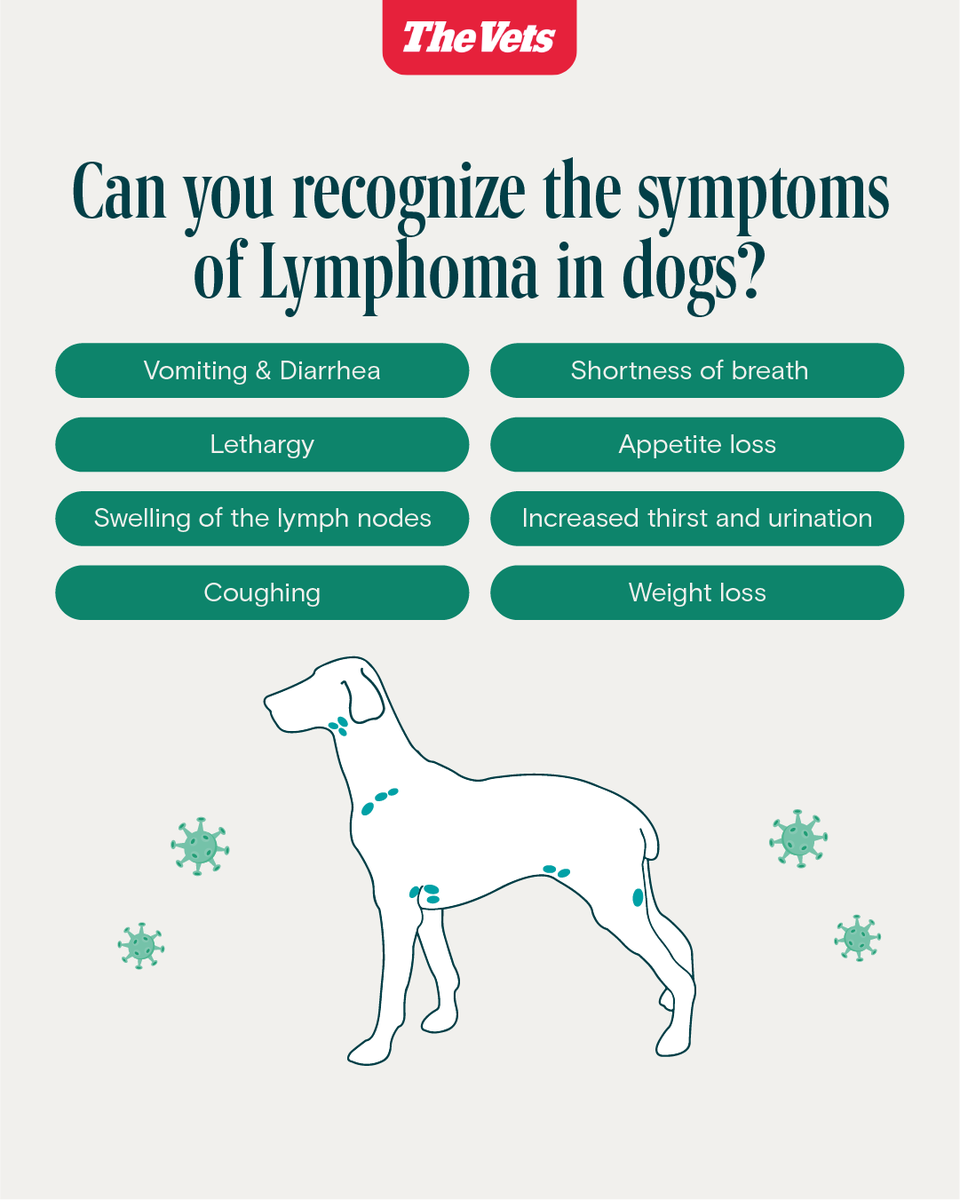 The Vets

Can you recognize the symptoms of Lymphoma in dogs?

Vomiting & Diarrhea

Lethargy

Swelling of the lymph nodes

Coughing

Shortness of breath

Appetite loss

Increased thirst and urination

Weight loss